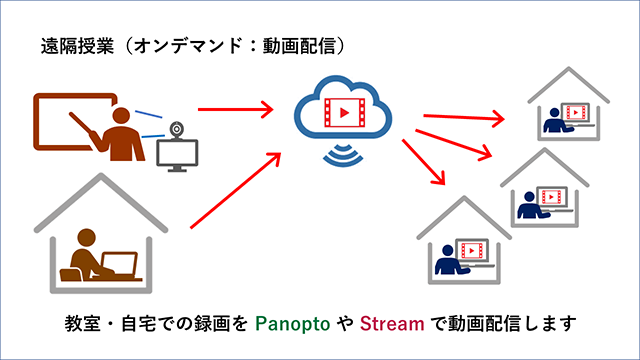 遠隔授業（オンデマンド：動画配信）

教室・自宅での録画を Panopto や Stream で動画配信します